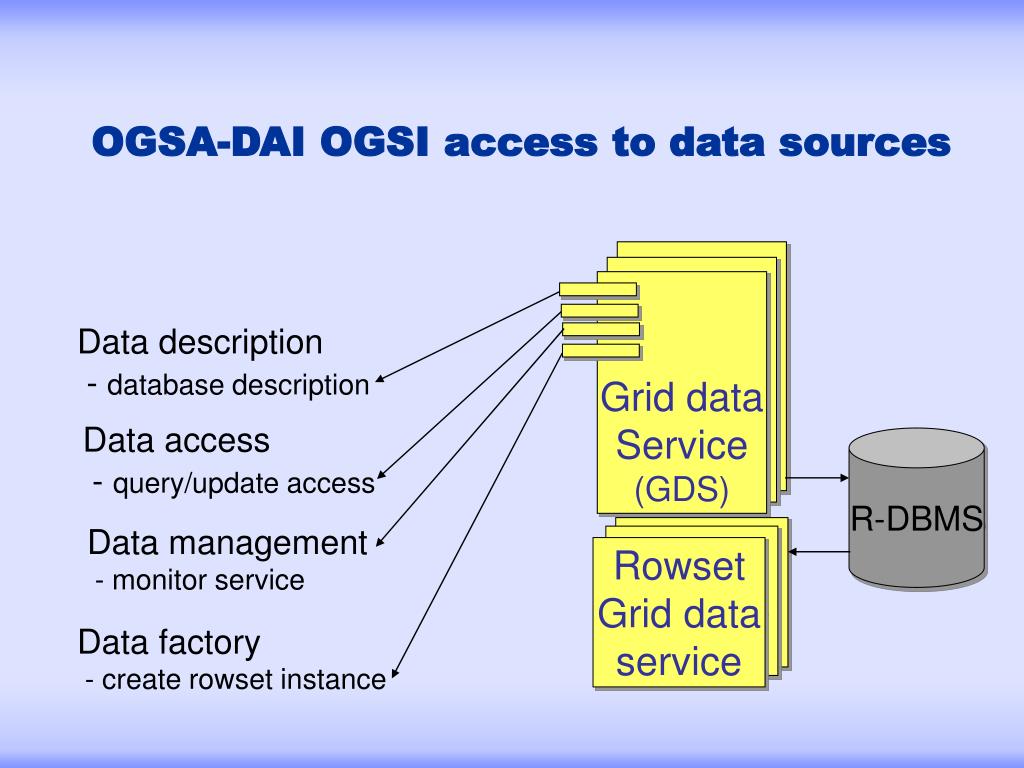 OGSA-DAI OGSI access to data sources

Data description
- database description

Data access
- query/update access

Data management
- monitor service

Data factory
- create rowset instance

Grid data Service (GDS)

Rowset Grid data service

R-DBMS